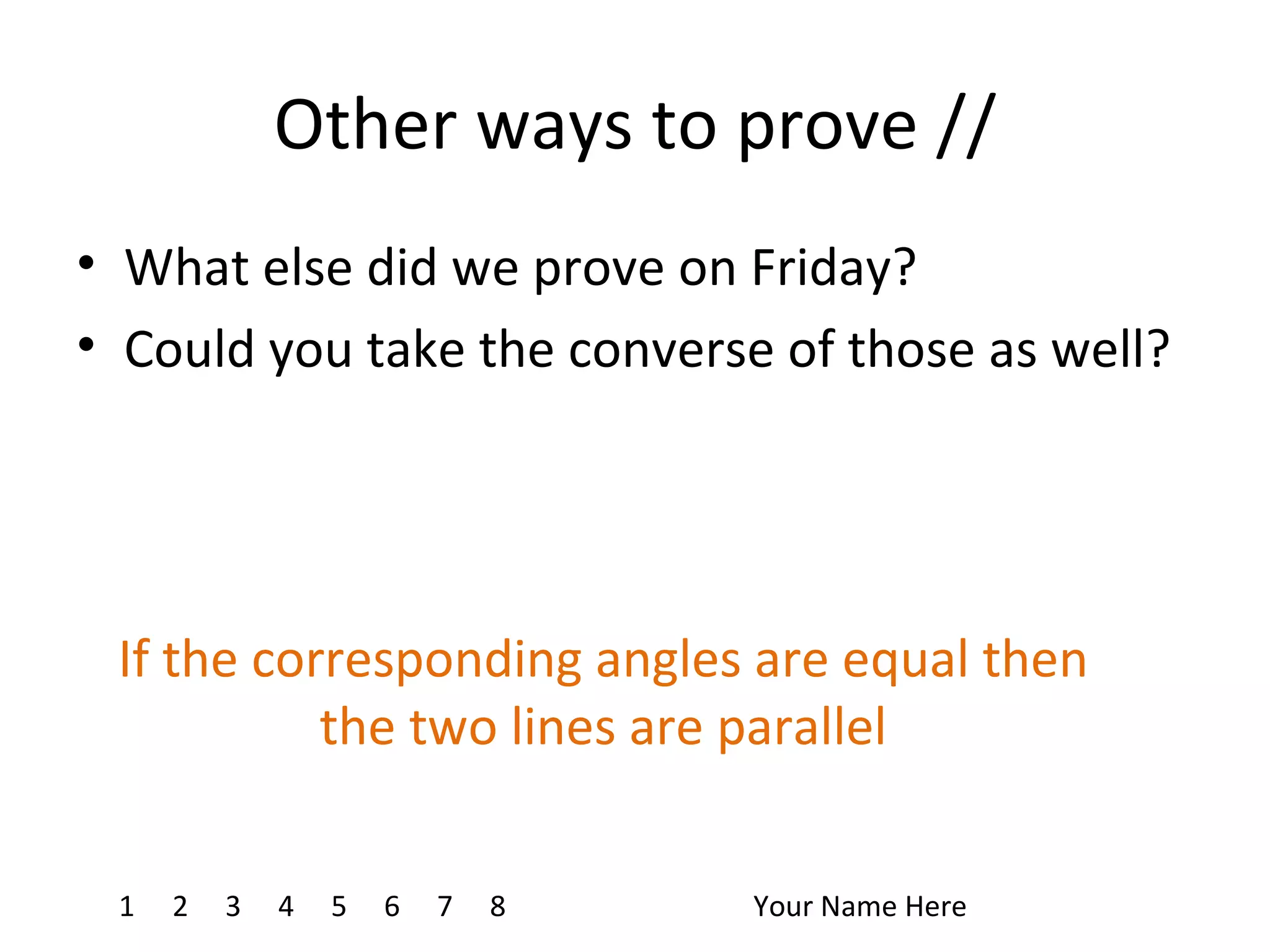 Other ways to prove //

• What else did we prove on Friday?
• Could you take the converse of those as well?

If the corresponding angles are equal then the two lines are parallel

1 2 3 4 5 6 7 8

Your Name Here